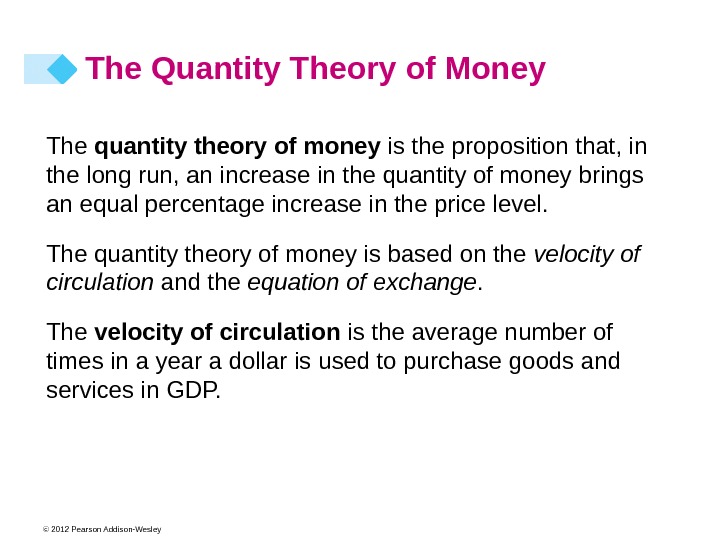 The Quantity Theory of Money

The quantity theory of money is the proposition that, in the long run, an increase in the quantity of money brings an equal percentage increase in the price level.

The quantity theory of money is based on the velocity of circulation and the equation of exchange.

The velocity of circulation is the average number of times in a year a dollar is used to purchase goods and services in GDP.

© 2012 Pearson Addison-Wesley